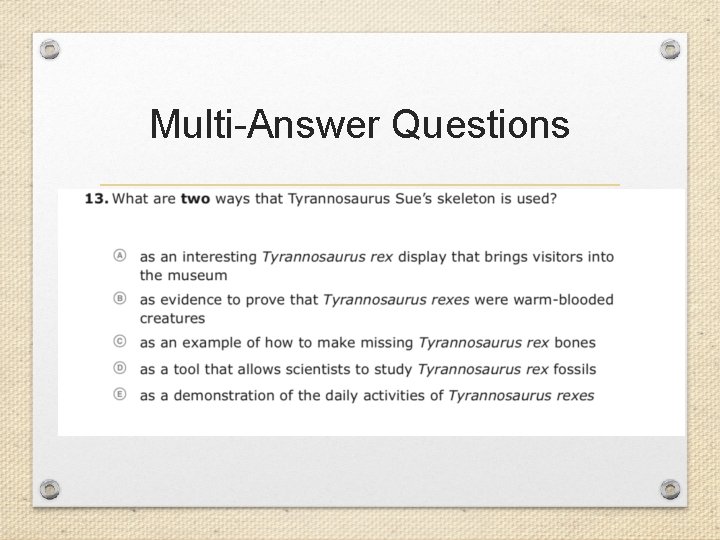 Multi-Answer Questions

13. What are two ways that Tyrannosaurus Sue's skeleton is used?

A as an interesting Tyrannosaurus rex display that brings visitors into the museum

B as evidence to prove that Tyrannosaurus rexes were warm-blooded creatures

C as an example of how to make missing Tyrannosaurus rex bones

D as a tool that allows scientists to study Tyrannosaurus rex fossils

E as a demonstration of the daily activities of Tyrannosaurus rexes